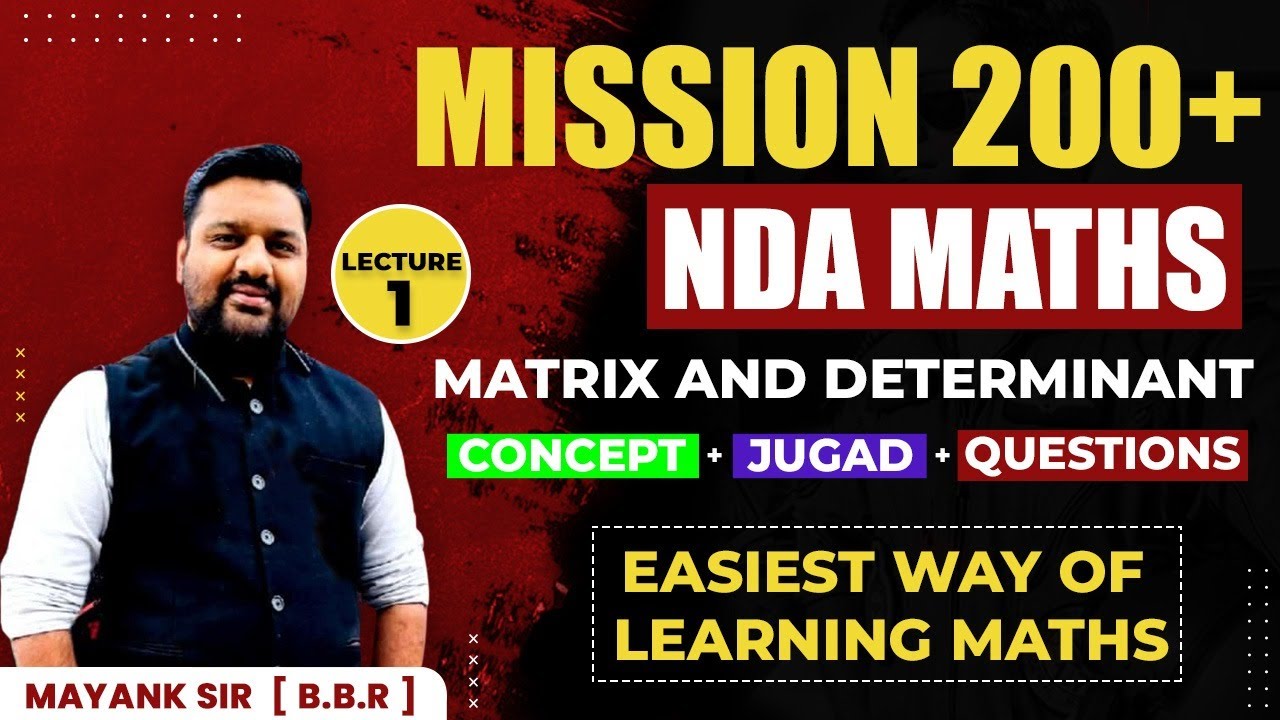 MISSION 200+
NDA MATHS

LECTURE
1

MATRIX AND DETERMINANT

CONCEPT + JUGAD + QUESTIONS

EASIEST WAY OF LEARNING MATHS

MAYANK SIR [ B.B.R ]